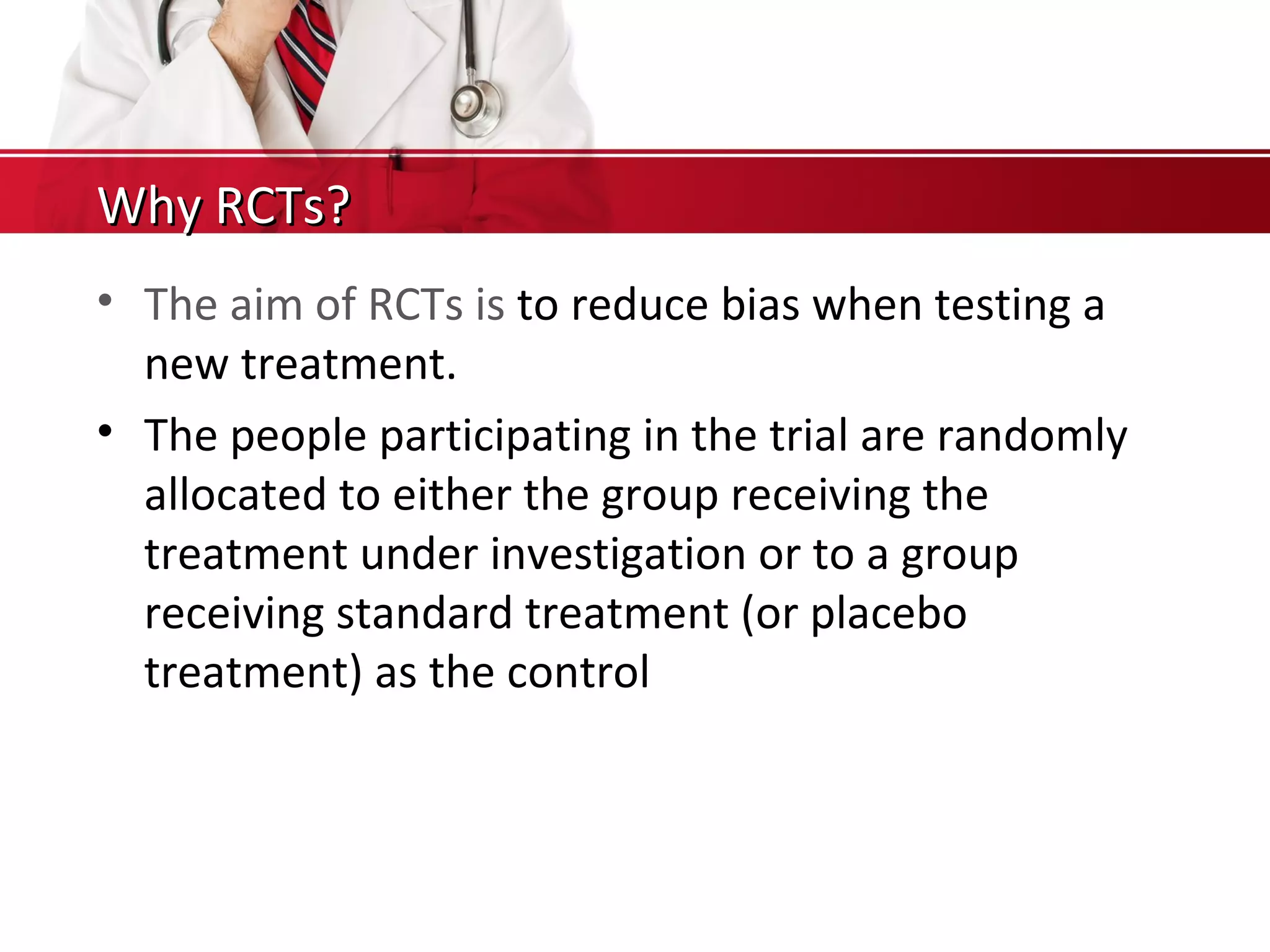 Why RCTs?

• The aim of RCTs is to reduce bias when testing a new treatment.

• The people participating in the trial are randomly allocated to either the group receiving the treatment under investigation or to a group receiving standard treatment (or placebo treatment) as the control